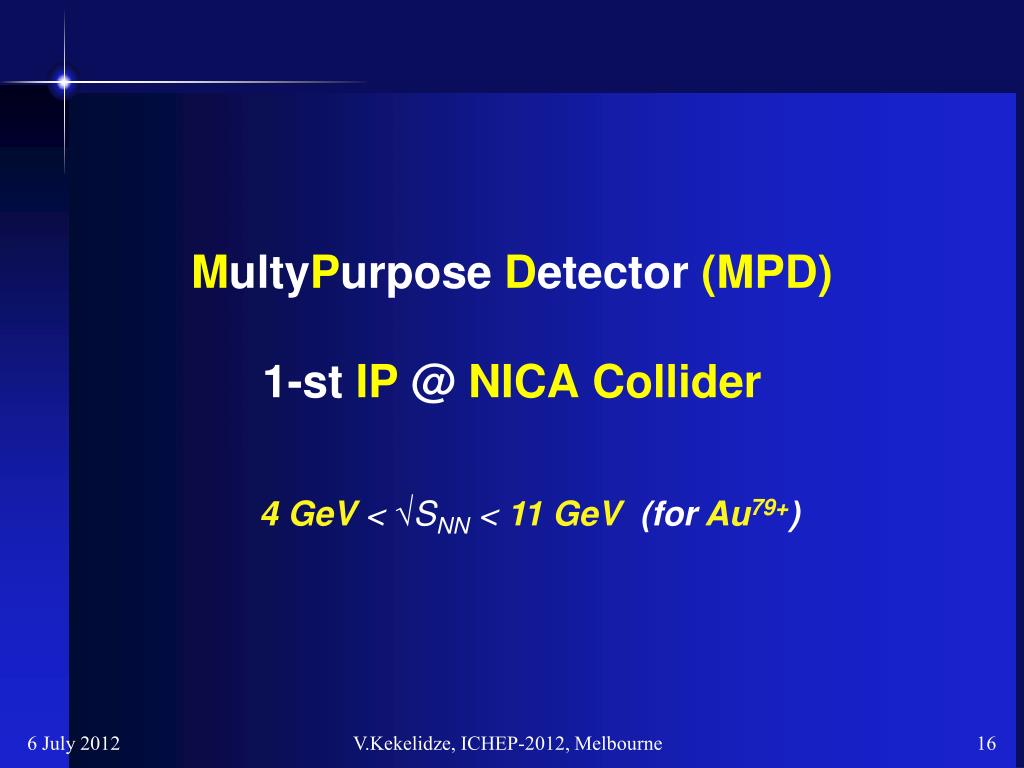 MultyPurpose Detector (MPD)

1-st IP @ NICA Collider

4 GeV < $\sqrt{S_{NN}}$ < 11 GeV (for $Au^{79+}$)

6 July 2012

V.Kekelidze, ICHEP-2012, Melbourne

16